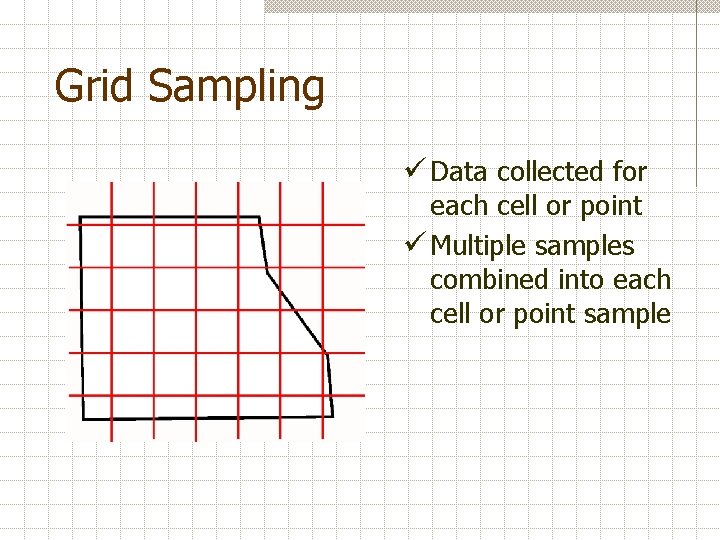 Grid Sampling

✓ Data collected for each cell or point

✓ Multiple samples combined into each cell or point sample